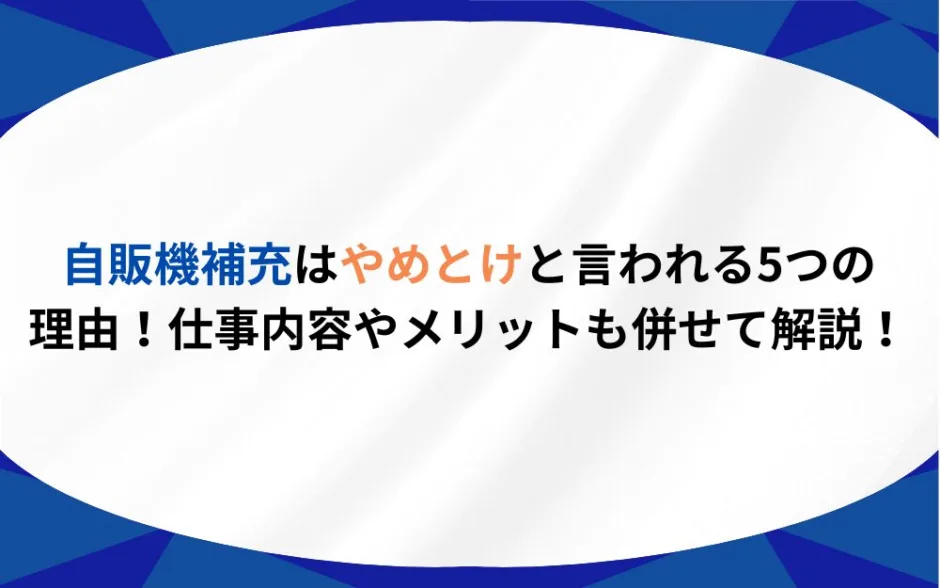 自販機補充はやめとけと言われる5つの理由！仕事内容やメリットも併せて解説！